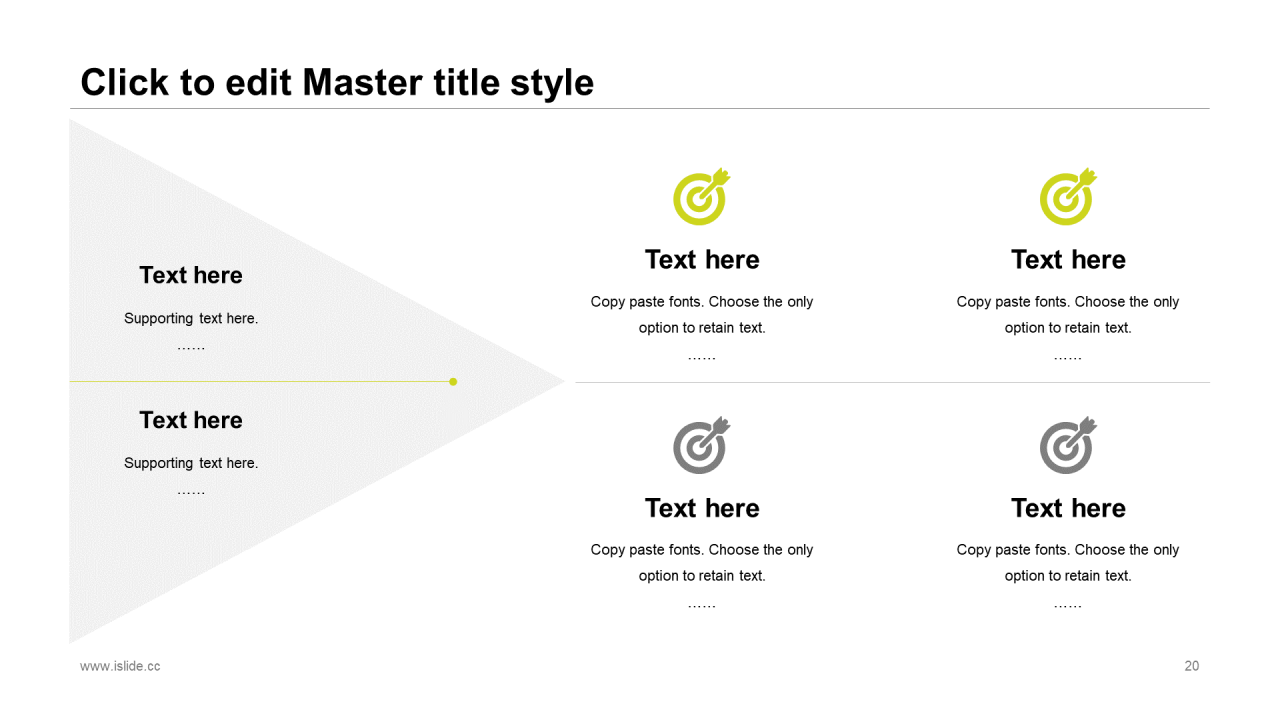 Click to edit Master title style

Text here

Supporting text here.

……

Text here

Supporting text here.

……

Text here

Copy paste fonts. Choose the only option to retain text.

……

Text here

Copy paste fonts. Choose the only option to retain text.

……

Text here

Copy paste fonts. Choose the only option to retain text.

……

Text here

Copy paste fonts. Choose the only option to retain text.

……

www.islide.cc

20